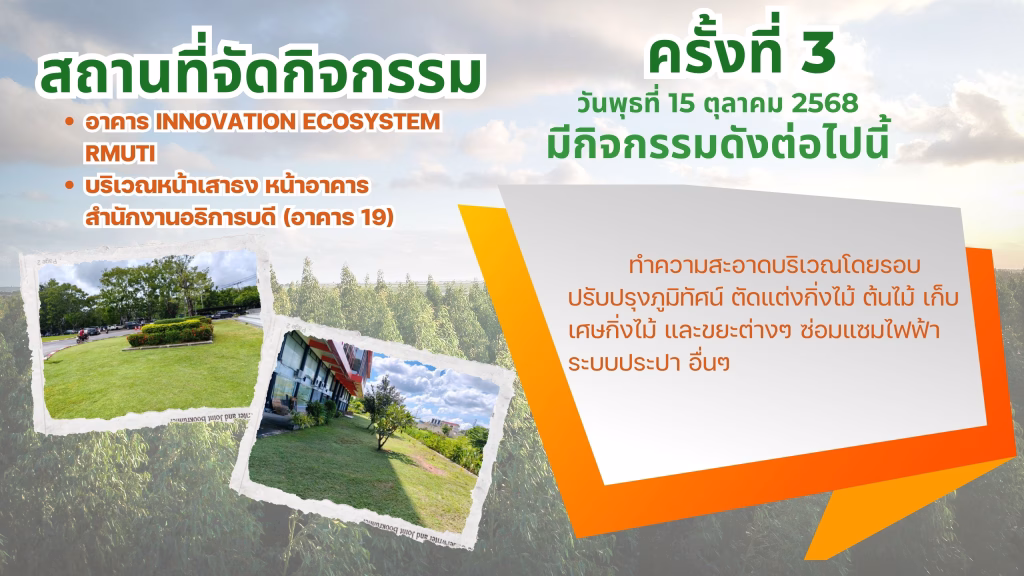 สถานที่จัดกิจกรรม

• อาคาร INNOVATION ECOSYSTEM RMUTI
• บริเวณหน้าเสาธง หน้าอาคารสำนักงานอธิการบดี (อาคาร 19)

ครั้งที่ 3
วันพุธที่ 15 ตุลาคม 2568
มีกิจกรรมดังต่อไปนี้

ทำความสะอาดบริเวณโดยรอบ ปรับปรุงภูมิทัศน์ ตัดแต่งกิ่งไม้ ต้นไม้ เก็บเศษกิ่งไม้ และขยะต่างๆ ซ่อมแซมไฟฟ้า ระบบประปา อื่นๆ